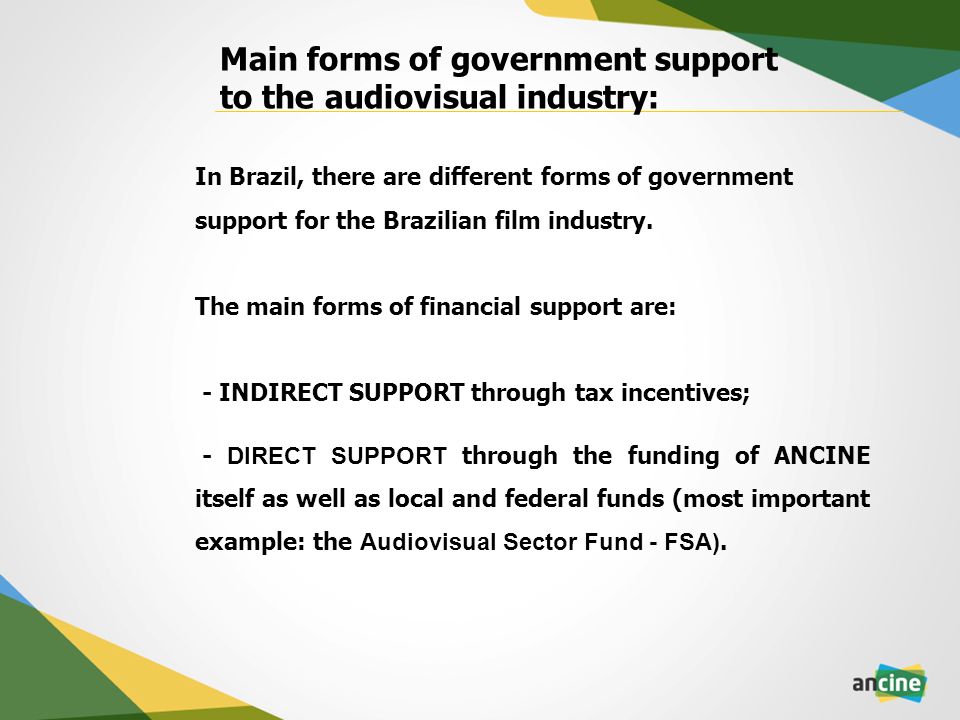 Main forms of government support to the audiovisual industry:

In Brazil, there are different forms of government support for the Brazilian film industry.

The main forms of financial support are:

- INDIRECT SUPPORT through tax incentives;

- DIRECT SUPPORT through the funding of ANCINE itself as well as local and federal funds (most important example: the Audiovisual Sector Fund - FSA).

ancine